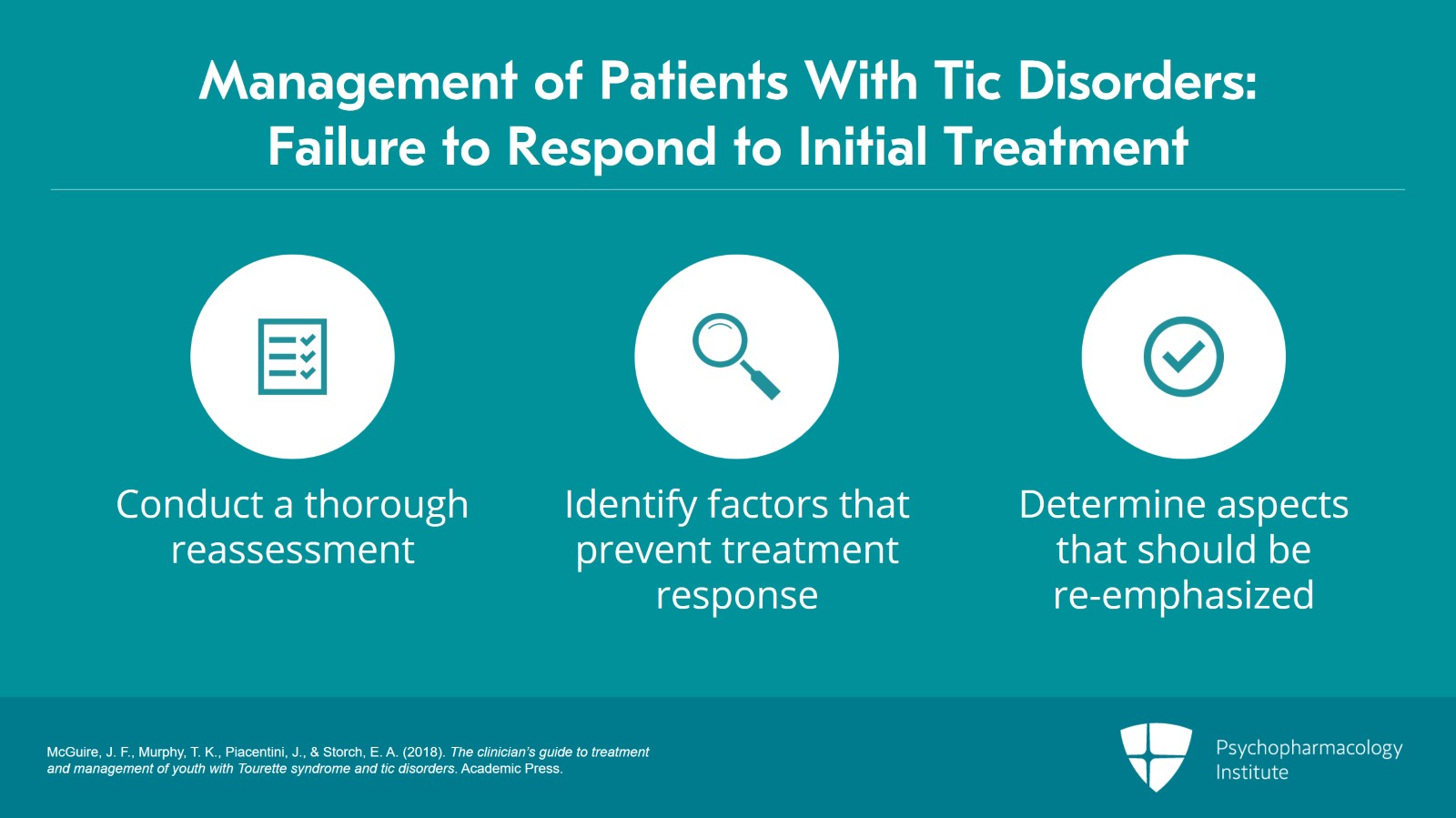 Management of Patients With Tic Disorders: Failure to Respond to Initial Treatment

Conduct a thorough reassessment

Identify factors that prevent treatment response

Determine aspects that should be re-emphasized

McGuire, J. F., Murphy, T. K., Piacentini, J., & Storch, E. A. (2018). The clinician's guide to treatment and management of youth with Tourette syndrome and tic disorders. Academic Press.

Psychopharmacology Institute